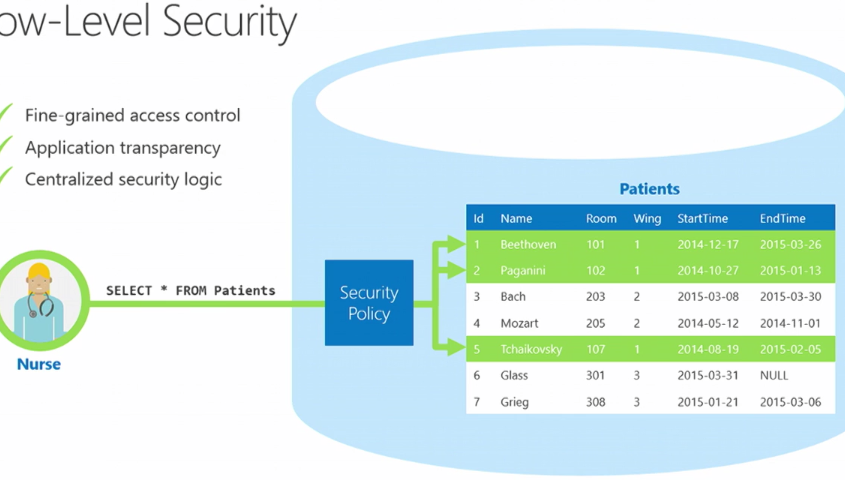 ow-Level Security

Fine-grained access control
Application transparency
Centralized security logic

Nurse

SELECT * FROM Patients

Security Policy

Patients

| Id | Name | Room | Wing | StartTime | EndTime |
|---|---|---|---|---|---|
| 1 | Beethoven | 101 | 1 | 2014-12-17 | 2015-03-26 |
| 2 | Paganini | 102 | 1 | 2014-10-27 | 2015-01-13 |
| 3 | Bach | 203 | 2 | 2015-03-08 | 2015-03-30 |
| 4 | Mozart | 205 | 2 | 2014-05-12 | 2014-11-01 |
| 5 | Tchaikovsky | 107 | 1 | 2014-08-19 | 2015-02-05 |
| 6 | Glass | 301 | 3 | 2015-03-31 | NULL |
| 7 | Grieg | 308 | 3 | 2015-01-21 | 2015-03-06 |